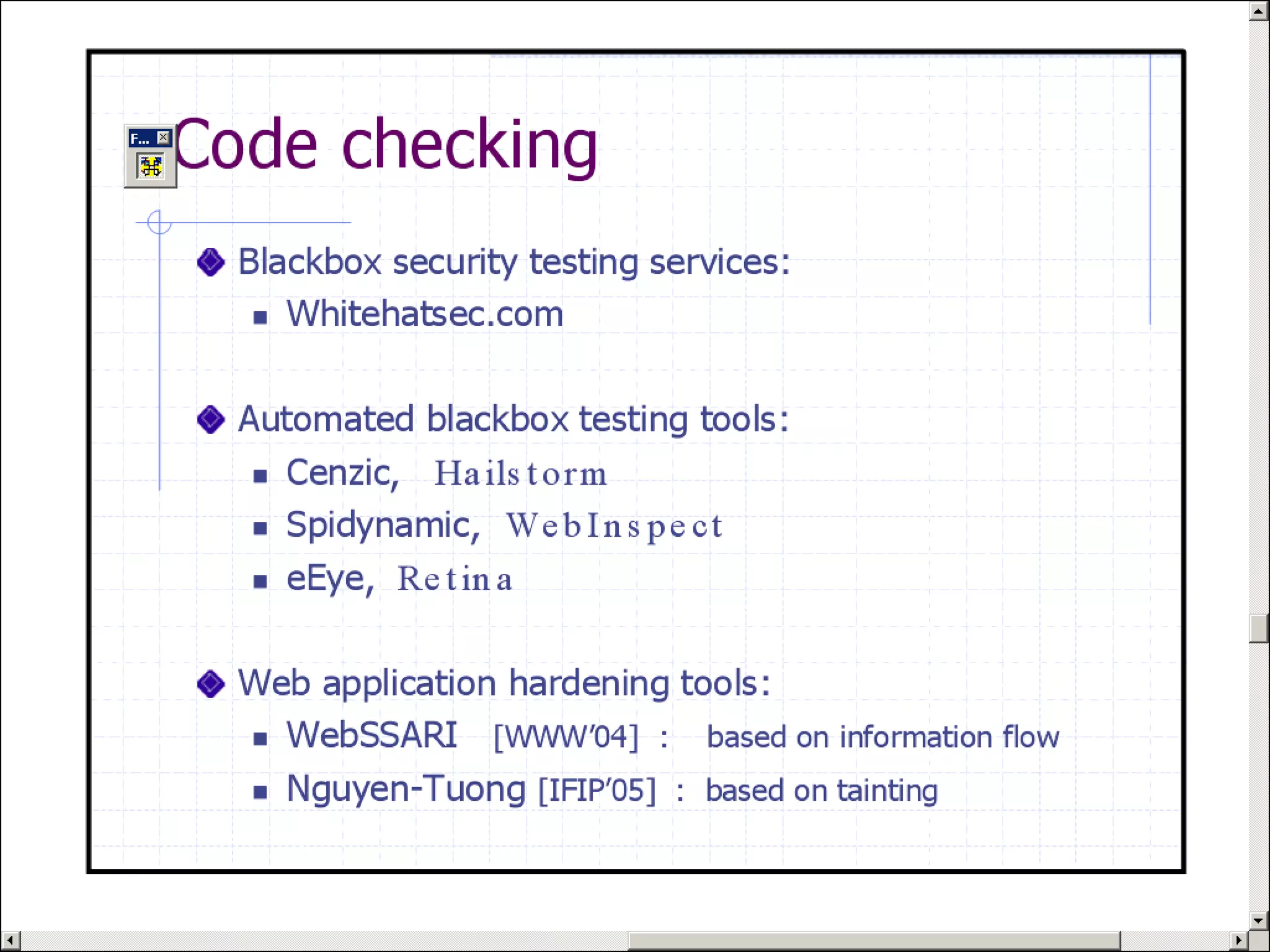 F...

Code checking

Blackbox security testing services:

Whitehatsec.com

Automated blackbox testing tools:

Cenzic, Hailstorm

Spidynamic, WebInspect

eEye, Retina

Web application hardening tools:

WebSSARI [WWW'04] : based on information flow

Nguyen-Tuong [IFIP'05] : based on tainting